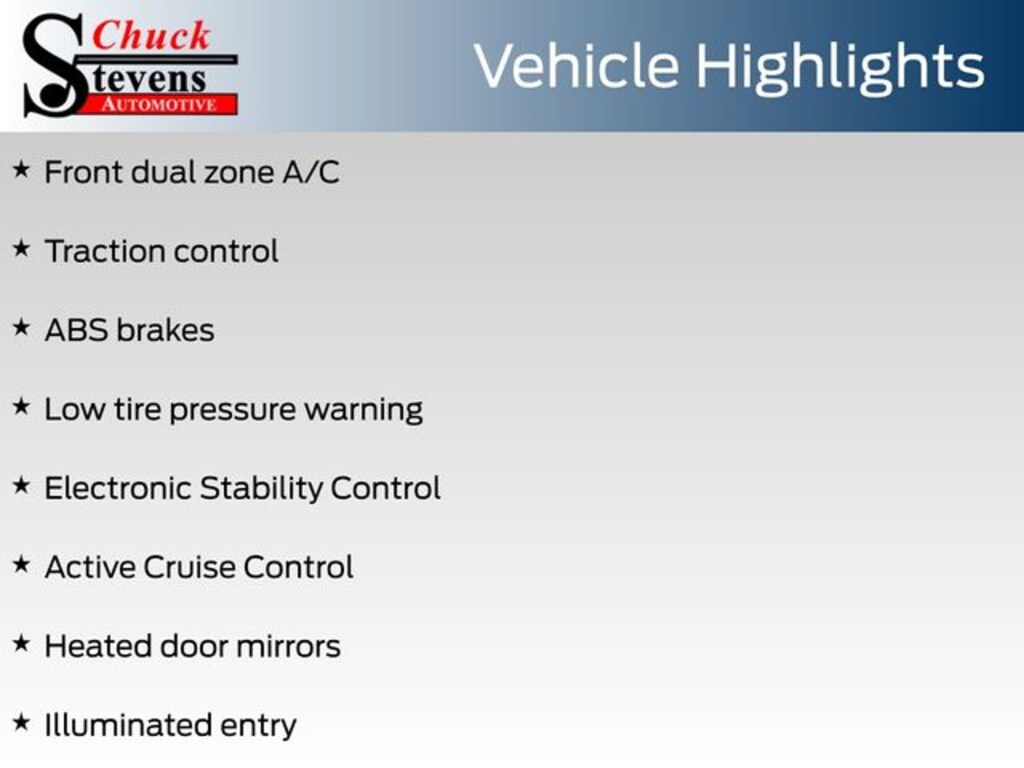 Chuck Stevens AUTOMOTIVE

Vehicle Highlights

★ Front dual zone A/C

★ Traction control

★ ABS brakes

★ Low tire pressure warning

★ Electronic Stability Control

★ Active Cruise Control

★ Heated door mirrors

★ Illuminated entry